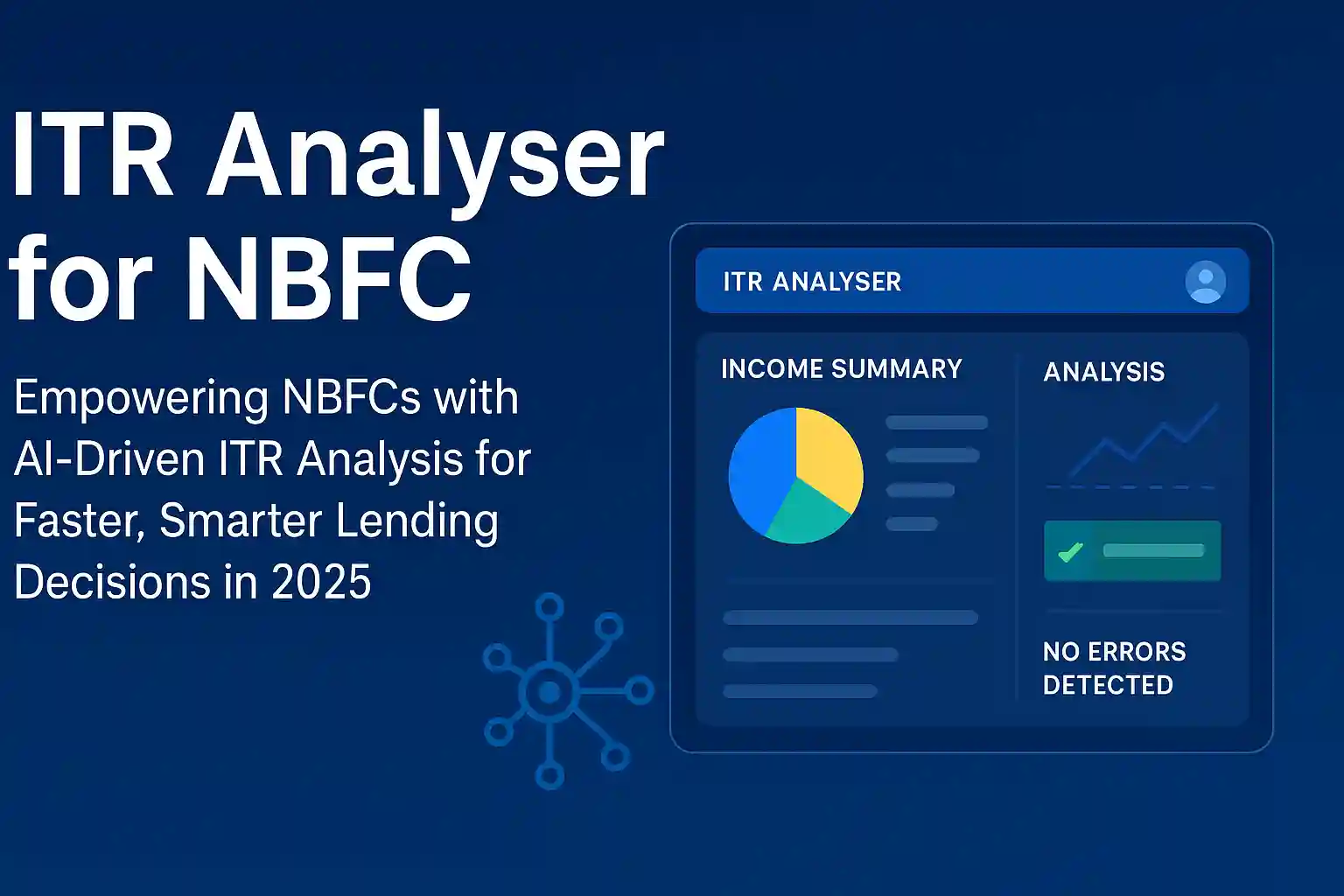 ITR Analyser for NBFC

Empowering NBFCs with AI-Driven ITR Analysis for Faster, Smarter Lending Decisions in 2025

ITR ANALYSER

INCOME SUMMARY

ANALYSIS

NO ERRORS DETECTED